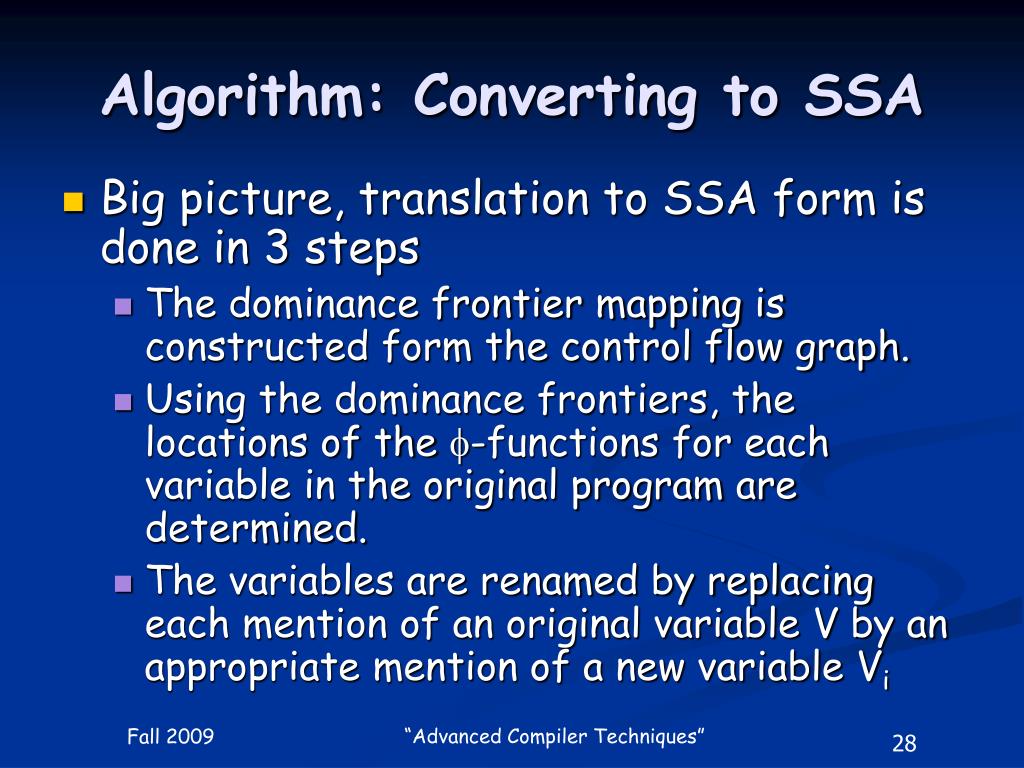 Algorithm: Converting to SSA

Big picture, translation to SSA form is done in 3 steps

The dominance frontier mapping is constructed form the control flow graph.

Using the dominance frontiers, the locations of the $\phi$-functions for each variable in the original program are determined.

The variables are renamed by replacing each mention of an original variable V by an appropriate mention of a new variable $V_i$

Fall 2009

“Advanced Compiler Techniques”

28